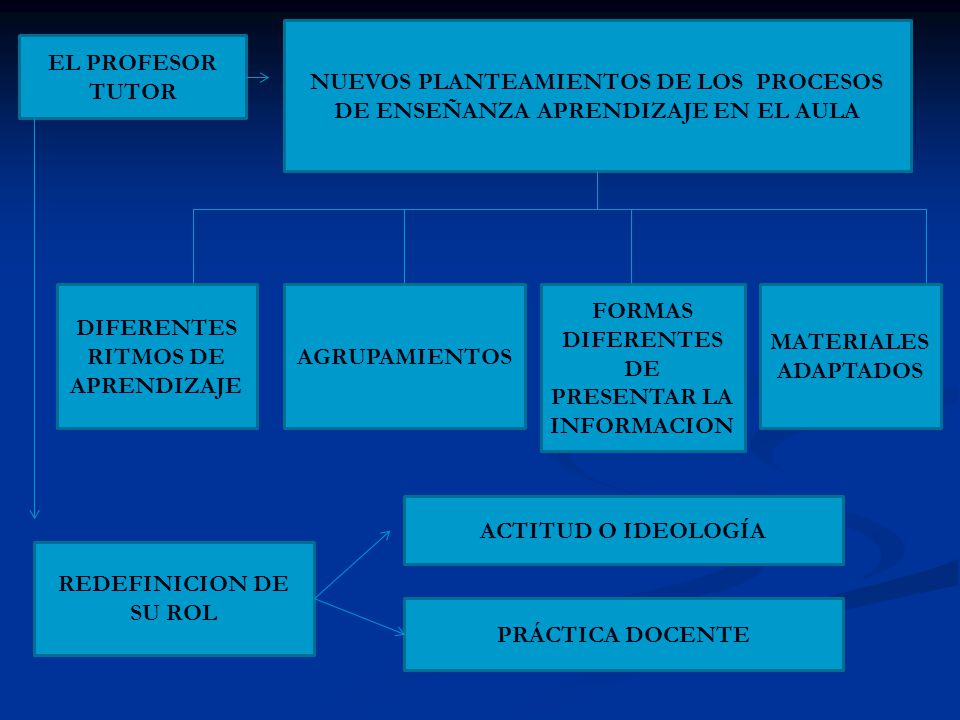 EL PROFESOR TUTOR

NUEVOS PLANTEAMIENTOS DE LOS PROCESOS DE ENSEÑANZA APRENDIZAJE EN EL AULA

DIFERENTES RITMOS DE APRENDIZAJE

AGRUPAMIENTOS

FORMAS DIFERENTES DE PRESENTAR LA INFORMACION

MATERIALES ADAPTADOS

REDEFINICION DE SU ROL

ACTITUD O IDEOLOGÍA

PRÁCTICA DOCENTE